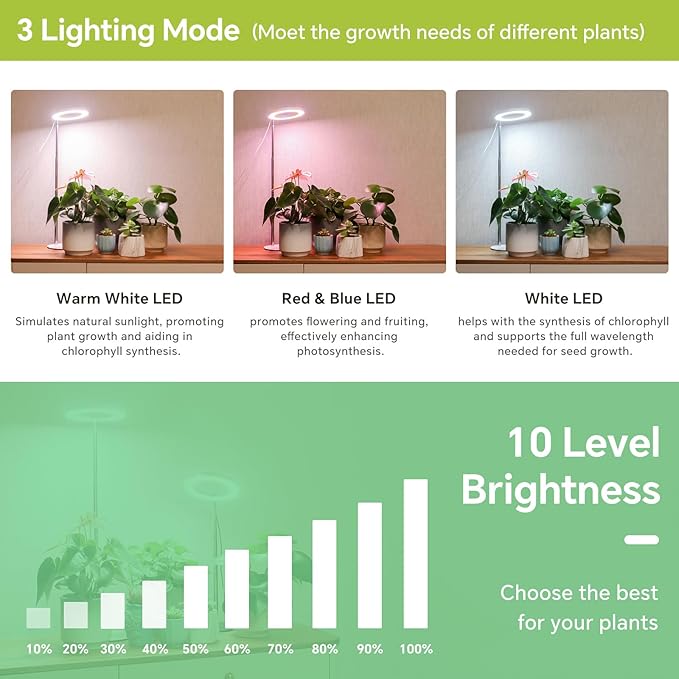 3 Lighting Mode (Moet the growth needs of different plants)

Warm White LED
Simulates natural sunlight, promoting plant growth and aiding in chlorophyll synthesis.

Red & Blue LED
promotes flowering and fruiting, effectively enhancing photosynthesis.

White LED
helps with the synthesis of chlorophyll and supports the full wavelength needed for seed growth.

10 Level Brightness

Choose the best for your plants

10% 20% 30% 40% 50% 60% 70% 80% 90% 100%